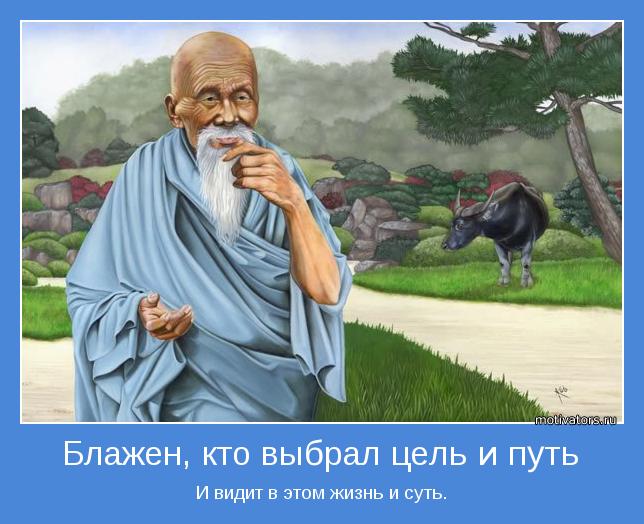 motivators.ru

Блажен, кто выбрал цель и путь

И видит в этом жизнь и суть.